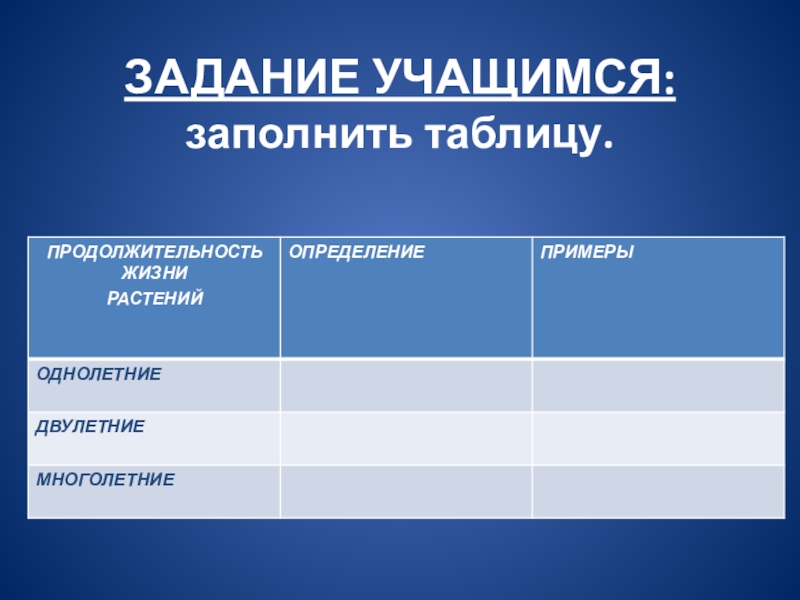 ЗАДАНИЕ УЧАЩИМСЯ:
заполнить таблицу.

| ПРОДОЛЖИТЕЛЬНОСТЬ ЖИЗНИ РАСТЕНИЙ | ОПРЕДЕЛЕНИЕ | ПРИМЕРЫ |
|---|---|---|
| ОДНОЛЕТНИЕ | | |
| ДВУЛЕТНИЕ | | |
| МНОГОЛЕТНИЕ | | |